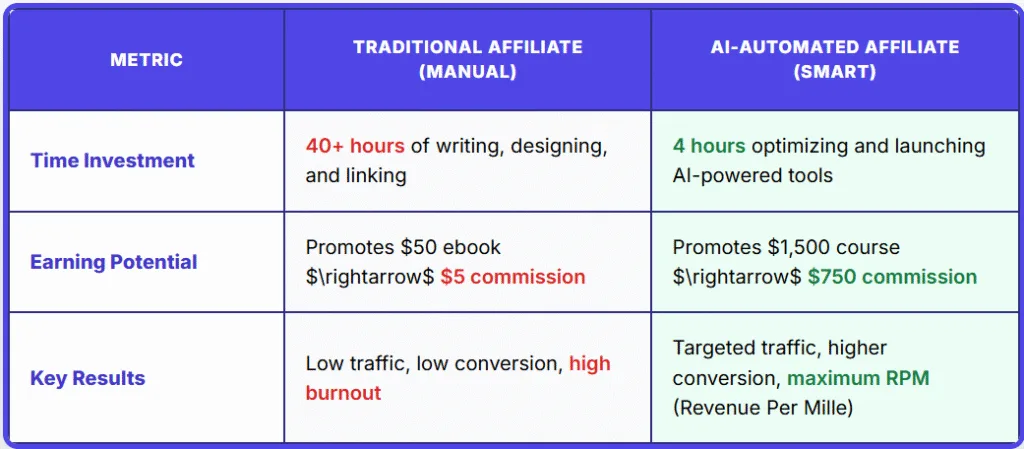 | METRIC | TRADITIONAL AFFILIATE (MANUAL) | AI-AUTOMATED AFFILIATE (SMART) |
|---|---|---|
| Time Investment | 40+ hours of writing, designing, and linking | 4 hours optimizing and launching AI-powered tools |
| Earning Potential | Promotes \$50 ebook \$\rightarrow\$ \$5 commission | Promotes \$1,500 course \$\rightarrow\$ \$750 commission |
| Key Results | Low traffic, low conversion, high burnout | Targeted traffic, higher conversion, maximum RPM (Revenue Per Mille) |